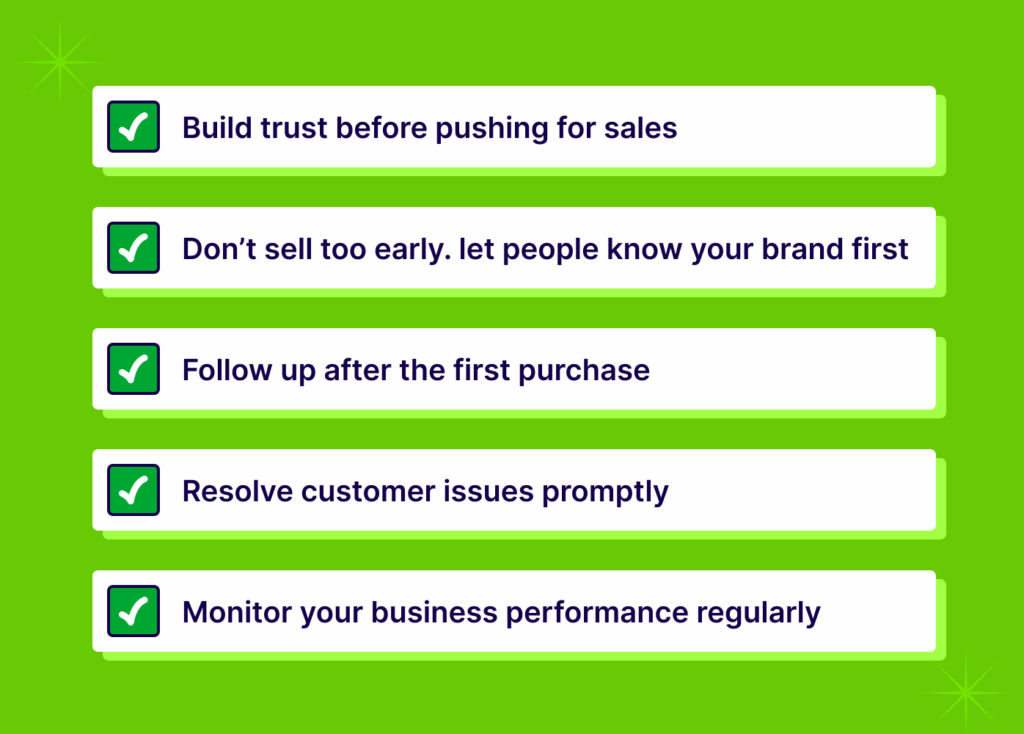 Build trust before pushing for sales

Don’t sell too early. let people know your brand first

Follow up after the first purchase

Resolve customer issues promptly

Monitor your business performance regularly